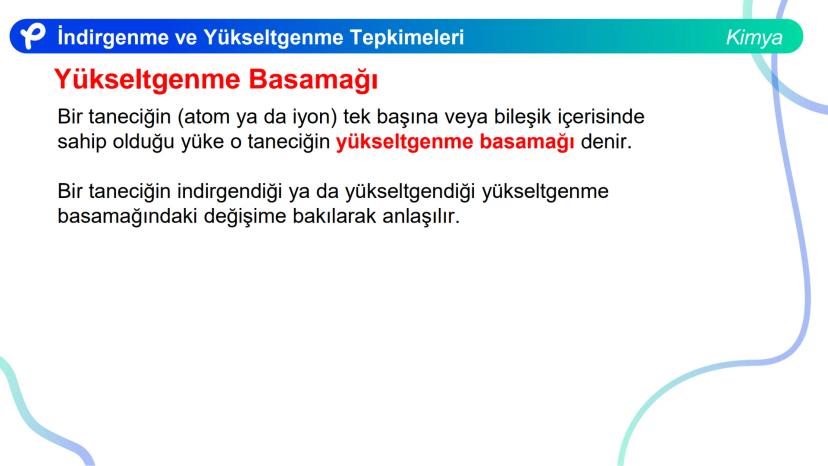 İndirgenme ve Yükseltgenme Tepkimeleri

Kimya

Yükseltgenme Basamağı

Bir taneciğin (atom ya da iyon) tek başına veya bileşik içerisinde sahip olduğu yüke o taneciğin yükseltgenme basamağı denir.

Bir taneciğin indirgendiği ya da yükseltgendiği yükseltgenme basamağındaki değişime bakılarak anlaşılır.